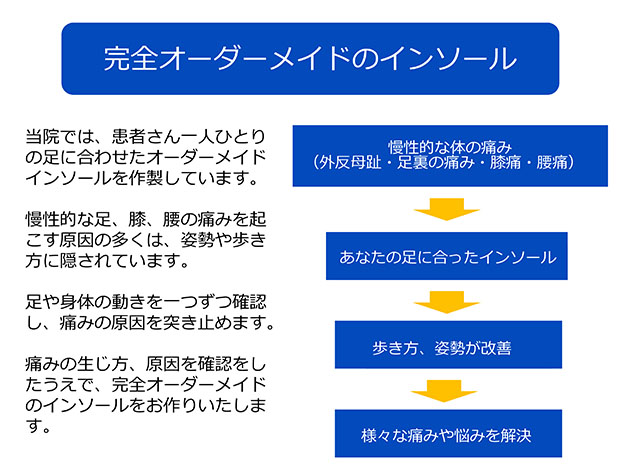 完全オーダーメイドのインソール

当院では、患者さん一人ひとりの足に合わせたオーダーメイドインソールを作製しています。

慢性的な足、膝、腰の痛みを起こす原因の多くは、姿勢や歩き方に隠されています。

足や身体の動きを一つずつ確認し、痛みの原因を突き止めます。

痛みの生じ方、原因を確認をしたうえで、完全オーダーメイドのインソールをお作りいたします。

慢性的な体の痛み
（外反母趾・足裏の痛み・膝痛・腰痛）

あなたの足に合ったインソール

歩き方、姿勢が改善

様々な痛みや悩みを解決